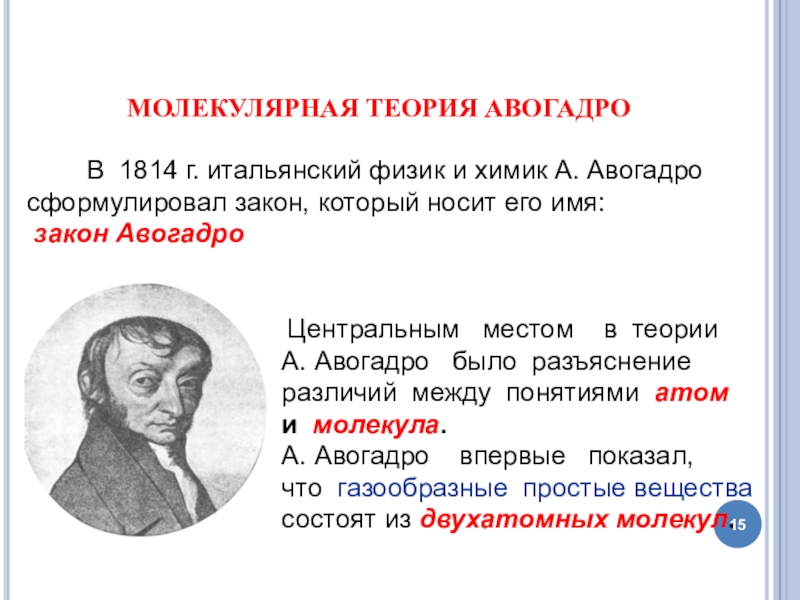 МОЛЕКУЛЯРНАЯ ТЕОРИЯ АВОГАДРО

В 1814 г. итальянский физик и химик А. Авогадро сформулировал закон, который носит его имя: закон Авогадро

Центральным местом в теории А. Авогадро было разъяснение различий между понятиями атом и молекула.
А. Авогадро впервые показал, что газообразные простые вещества состоят из двухатомных молекул.

15